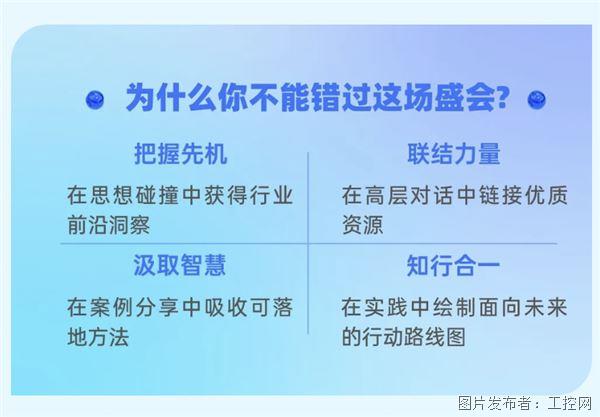 为什么你不能错过这场盛会?

把握先机

在思想碰撞中获得行业前沿洞察

联结力量

在高层对话中链接优质资源

汲取智慧

在案例分享中吸收可落地方法

知行合一

在实践中绘制面向未来的行动路线图

图片发布者：工控网